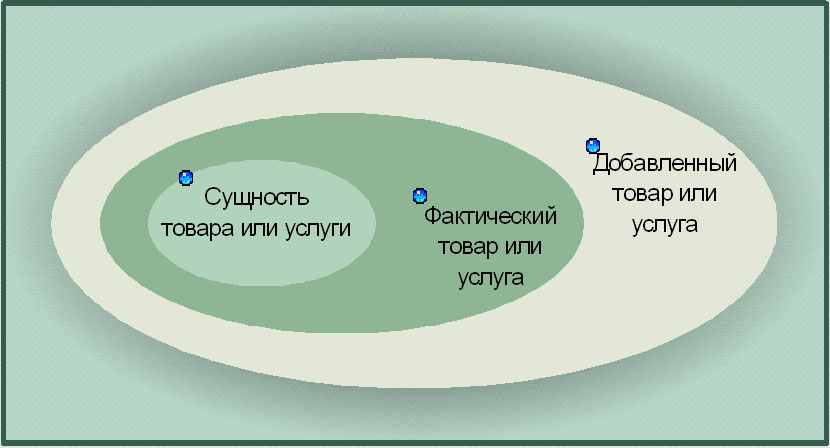 Сущность товара или услуги

Фактический товар или услуга

Добавленный товар или услуга